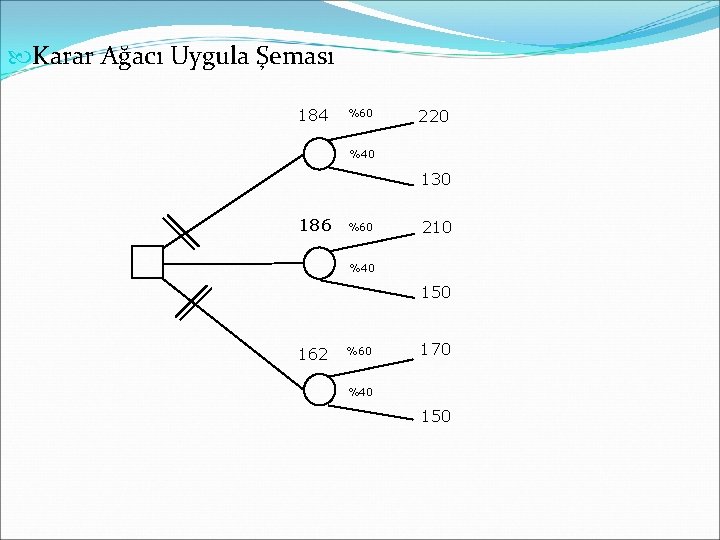 Karar Ağacı Uygula Şeması

184 %60 220
%40 130

186 %60 210
%40 150

162 %60 170
%40 150